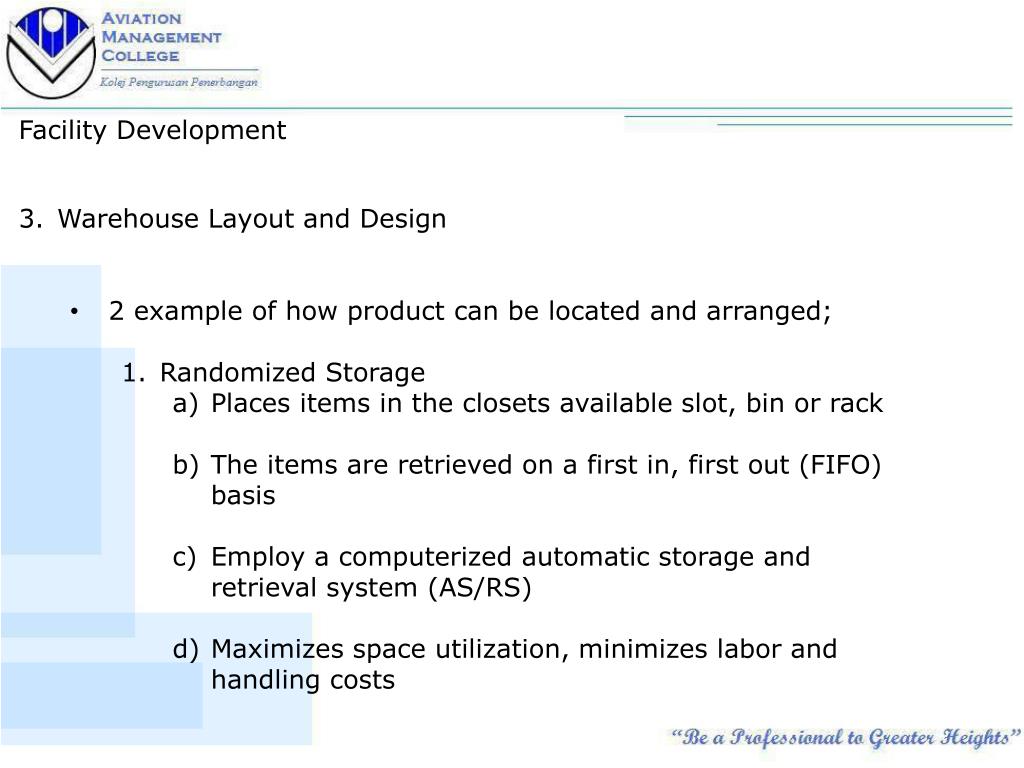 AVIATION MANAGEMENT COLLEGE
Kolej Pengurusan Penerbangan

Facility Development

3. Warehouse Layout and Design

• 2 example of how product can be located and arranged;

1. Randomized Storage
a) Places items in the closets available slot, bin or rack

b) The items are retrieved on a first in, first out (FIFO) basis

c) Employ a computerized automatic storage and retrieval system (AS/RS)

d) Maximizes space utilization, minimizes labor and handling costs

"Be a Professional to Greater Heights"